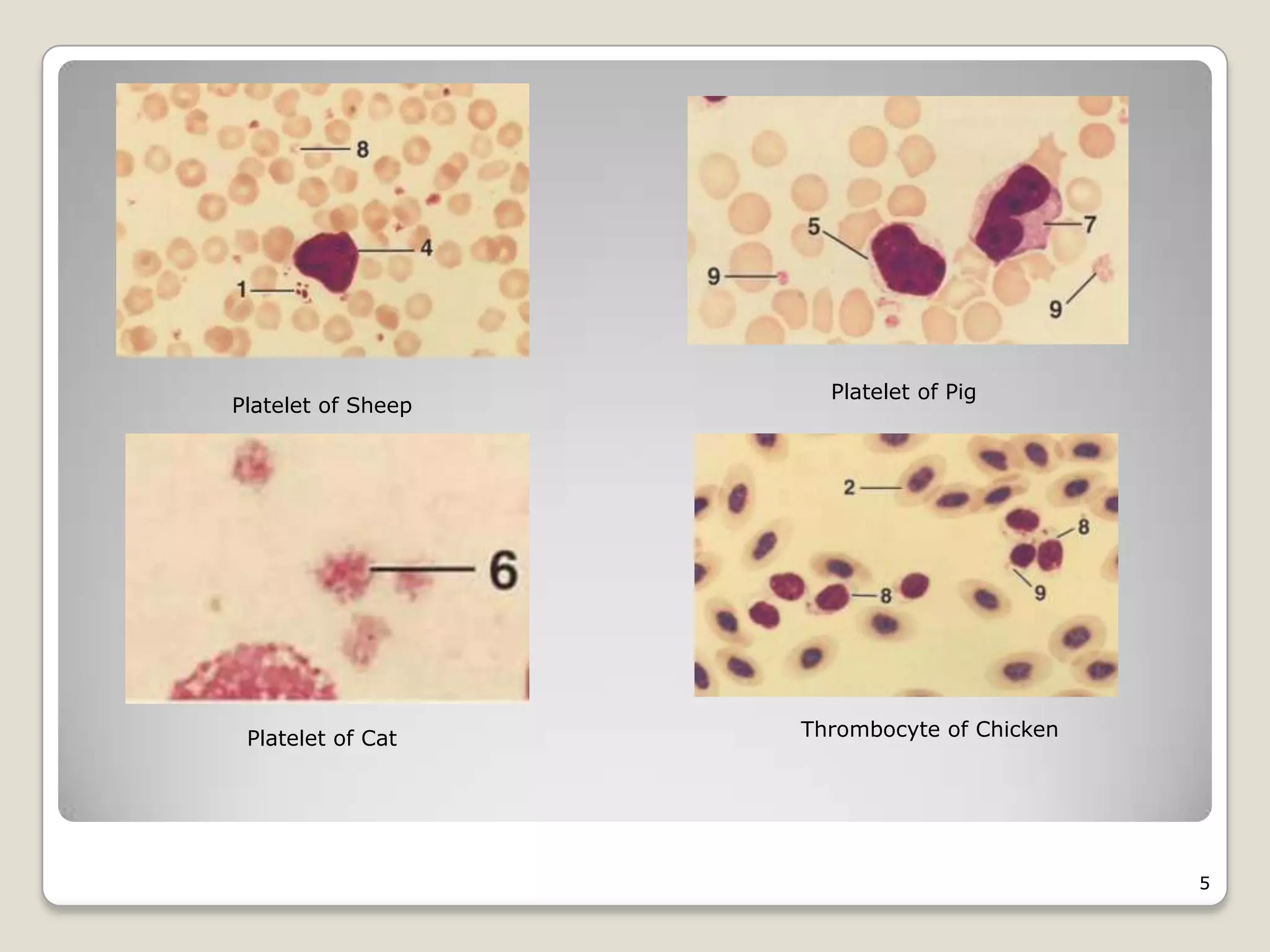 8
4
1

Platelet of Sheep

5
7
9
9

Platelet of Pig

6

Platelet of Cat

2
8
8
9

Thrombocyte of Chicken

5